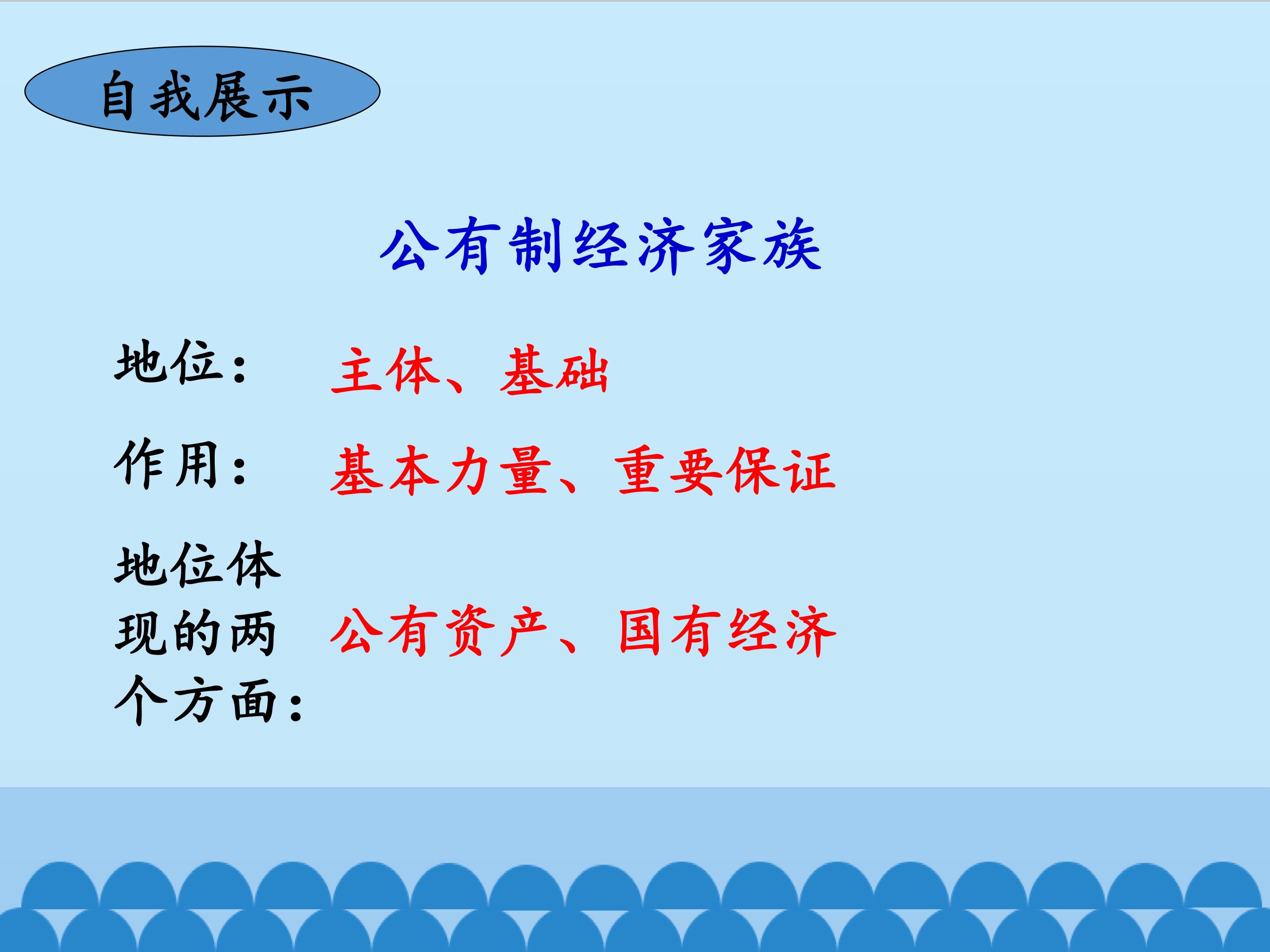 自我展示

公有制经济家族

地位： 主体、基础

作用： 基本力量、重要保证

地位体现的两个方面： 公有资产、国有经济